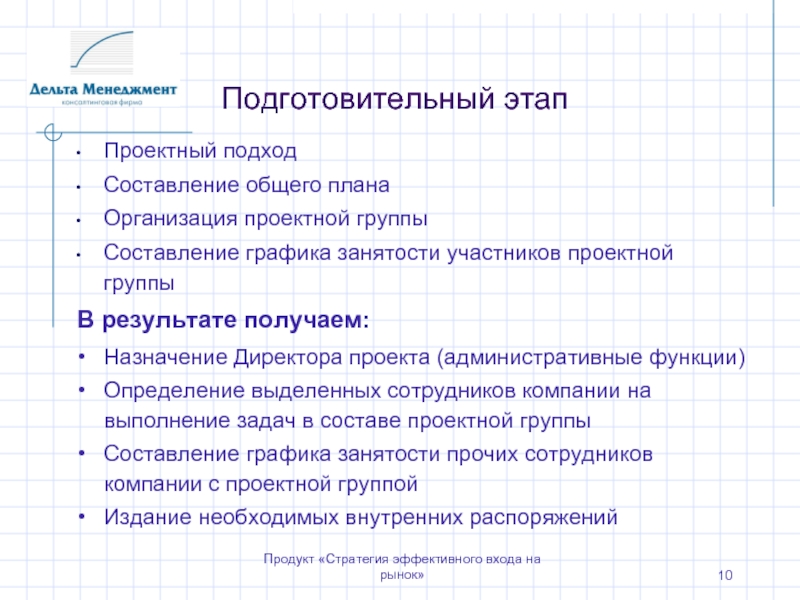 Дельта Менеджмент
консалтинговая фирма

Подготовительный этап

• Проектный подход
• Составление общего плана
• Организация проектной группы
• Составление графика занятости участников проектной группы

В результате получаем:
• Назначение Директора проекта (административные функции)
• Определение выделенных сотрудников компании на выполнение задач в составе проектной группы
• Составление графика занятости прочих сотрудников компании с проектной группой
• Издание необходимых внутренних распоряжений

Продукт «Стратегия эффективного входа на рынок»

10